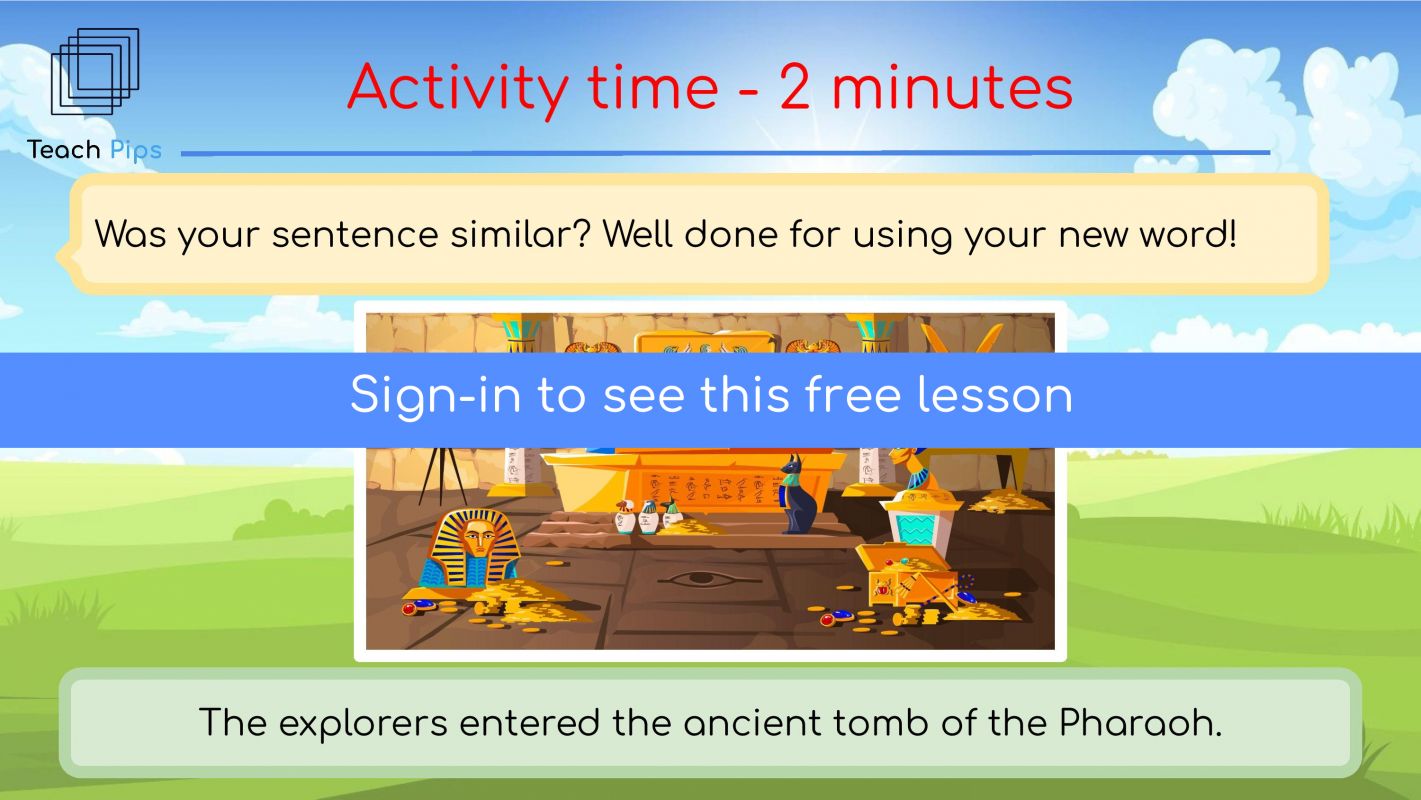 Teach Pips

Activity time - 2 minutes

Was your sentence similar? Well done for using your new word!

Sign-in to see this free lesson

The explorers entered the ancient tomb of the Pharaoh.